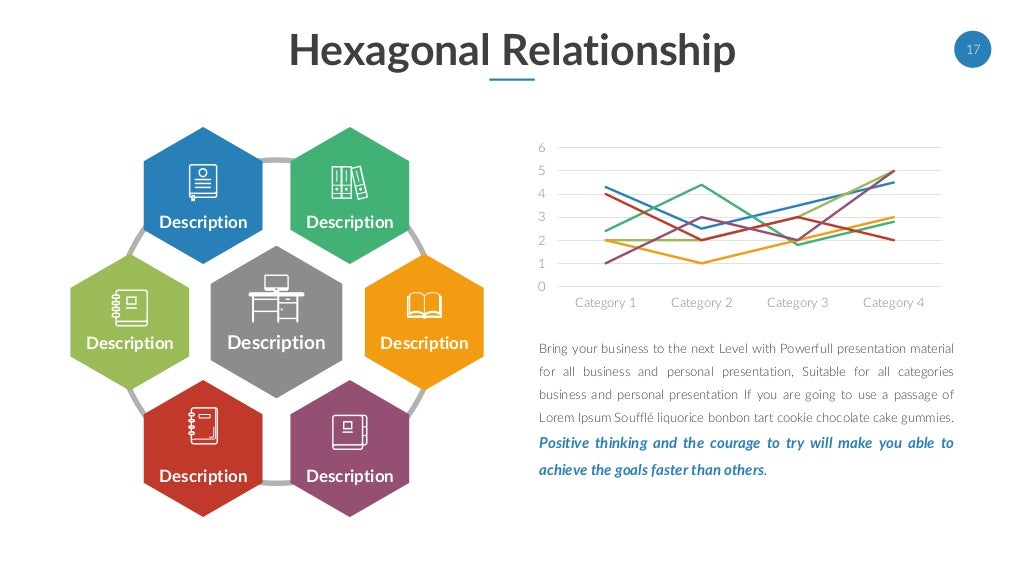 Hexagonal Relationship

17

Description

Description

Description

Description

Description

Description

Description

6
5
4
3
2
1
0

Category 1 Category 2 Category 3 Category 4

Bring your business to the next Level with Powerfull presentation material for all business and personal presentation, Suitable for all categories business and personal presentation If you are going to use a passage of Lorem Ipsum Soufflé liquorice bonbon tart cookie chocolate cake gummies. Positive thinking and the courage to try will make you able to achieve the goals faster than others.